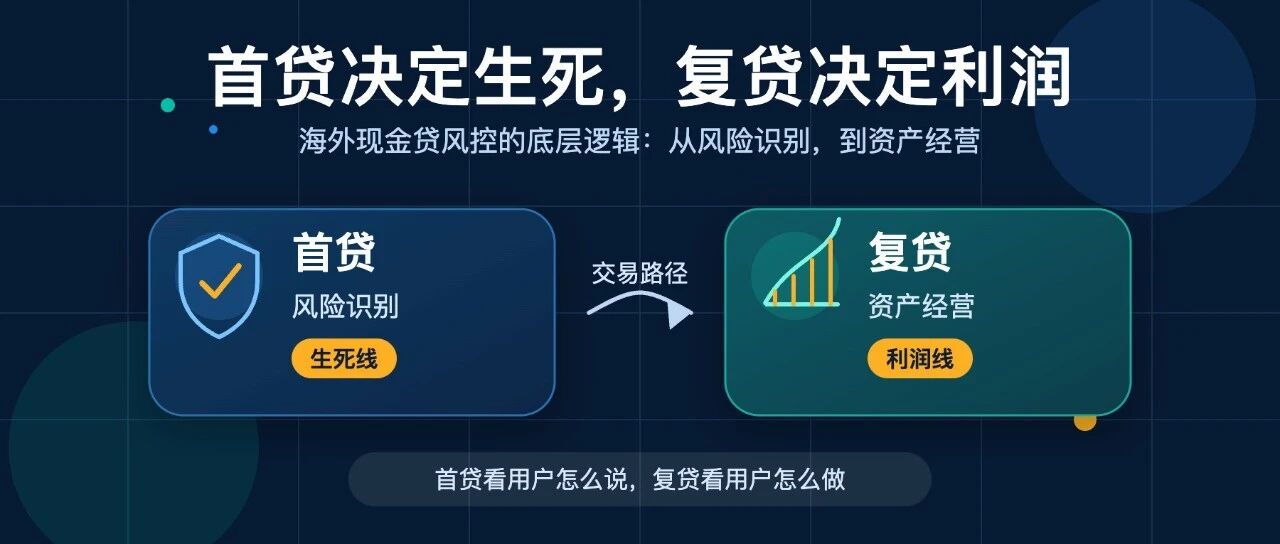 首贷决定生死，复贷决定利润

海外现金贷风控的底层逻辑：从风险识别，到资产经营

首贷
风险识别
生死线

交易路径

复贷
资产经营
利润线

首贷看用户怎么说，复贷看用户怎么做